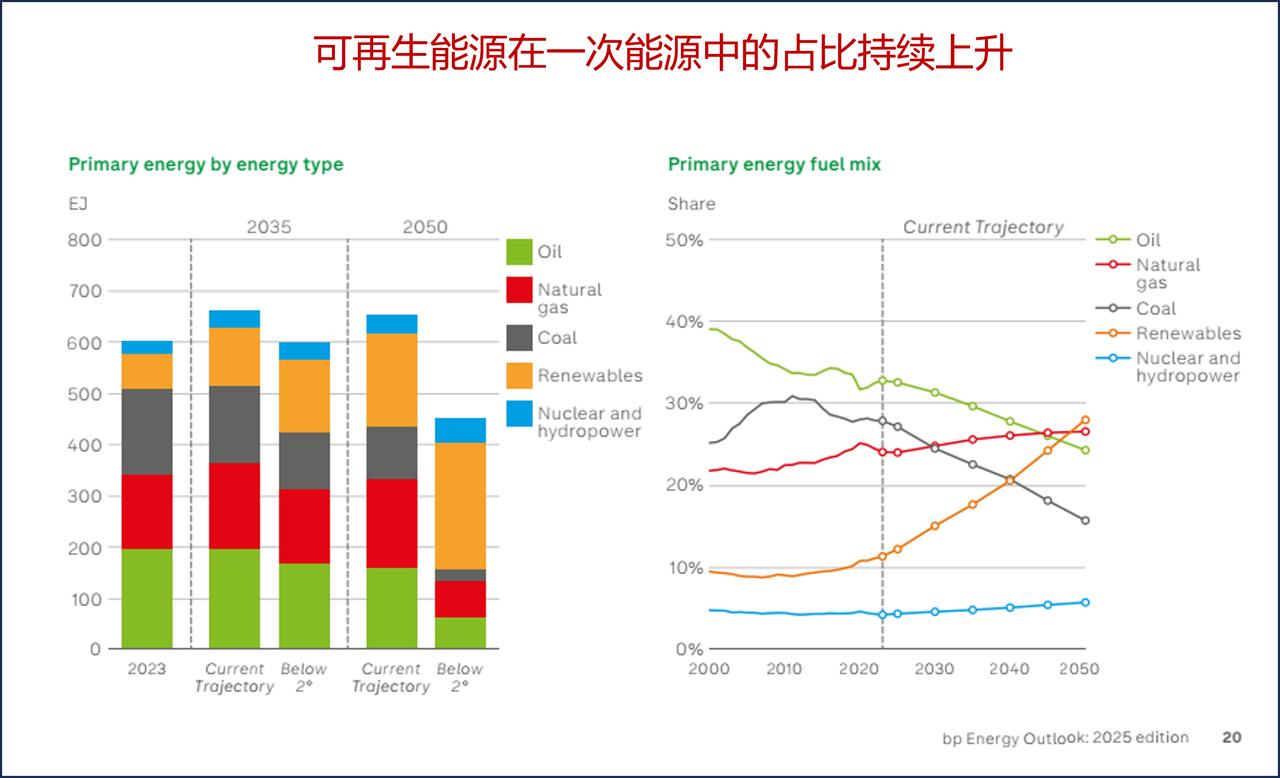 可再生能源在一次能源中的占比持续上升

Primary energy by energy type

EJ

2035

2050

800
700
600
500
400
300
200
100
0

2023

Current Trajectory

Below 2°

Current Trajectory

Below 2°

Oil
Natural gas
Coal
Renewables
Nuclear and hydropower

Primary energy fuel mix

Share

Current Trajectory

50%
40%
30%
20%
10%
0%

2000
2010
2020
2030
2040
2050

Oil
Natural gas
Coal
Renewables
Nuclear and hydropower

bp Energy Outlook: 2025 edition

20